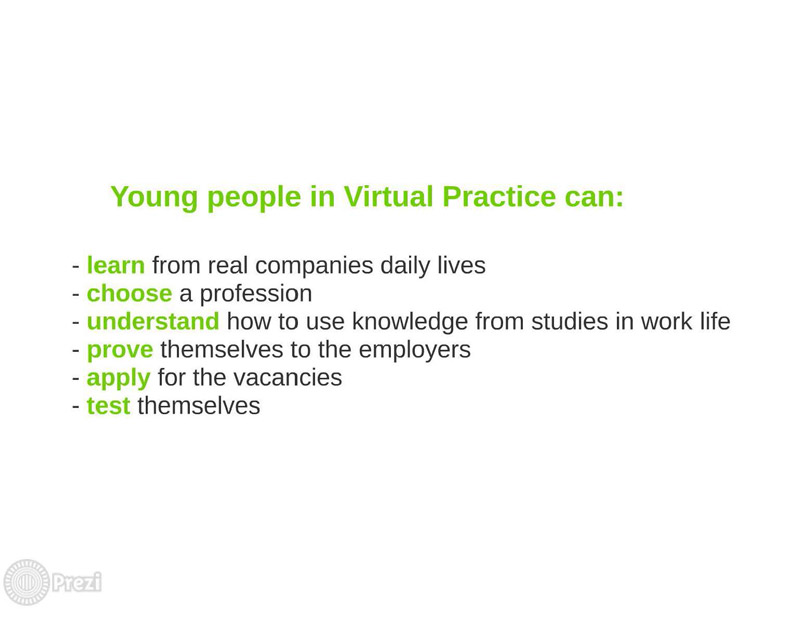 Young people in Virtual Practice can:

- learn from real companies daily lives
- choose a profession
- understand how to use knowledge from studies in work life
- prove themselves to the employers
- apply for the vacancies
- test themselves

Prezi